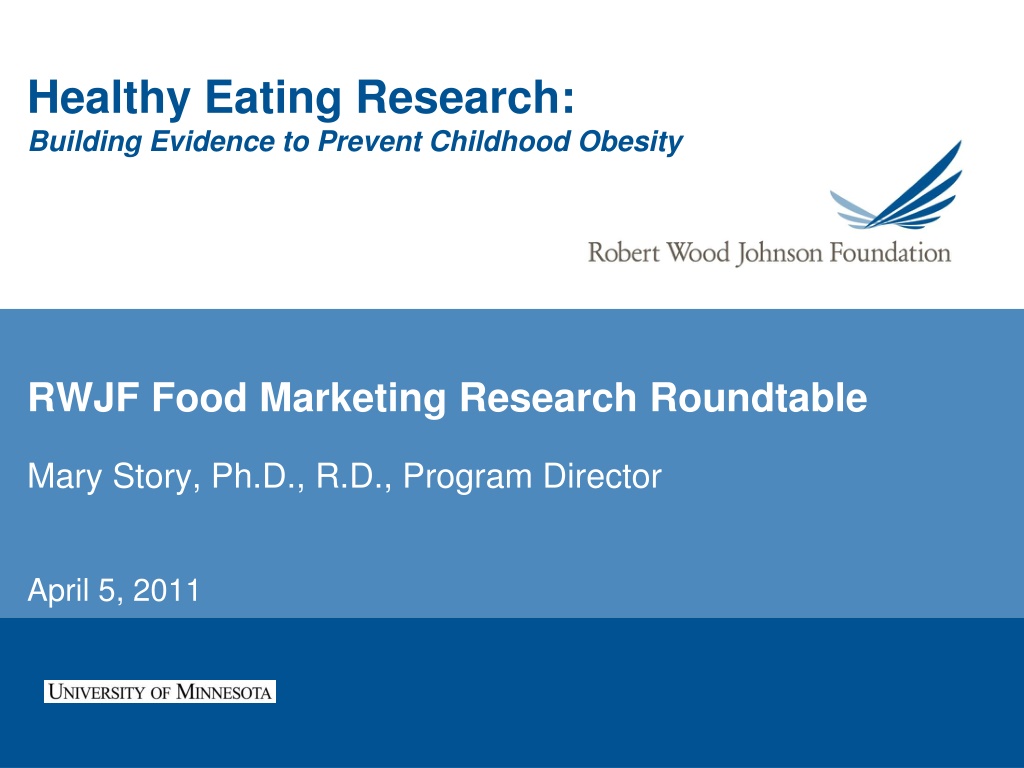 Healthy Eating Research:
Building Evidence to Prevent Childhood Obesity

Robert Wood Johnson Foundation

RWJF Food Marketing Research Roundtable

Mary Story, Ph.D., R.D., Program Director

April 5, 2011

UNIVERSITY OF MINNESOTA